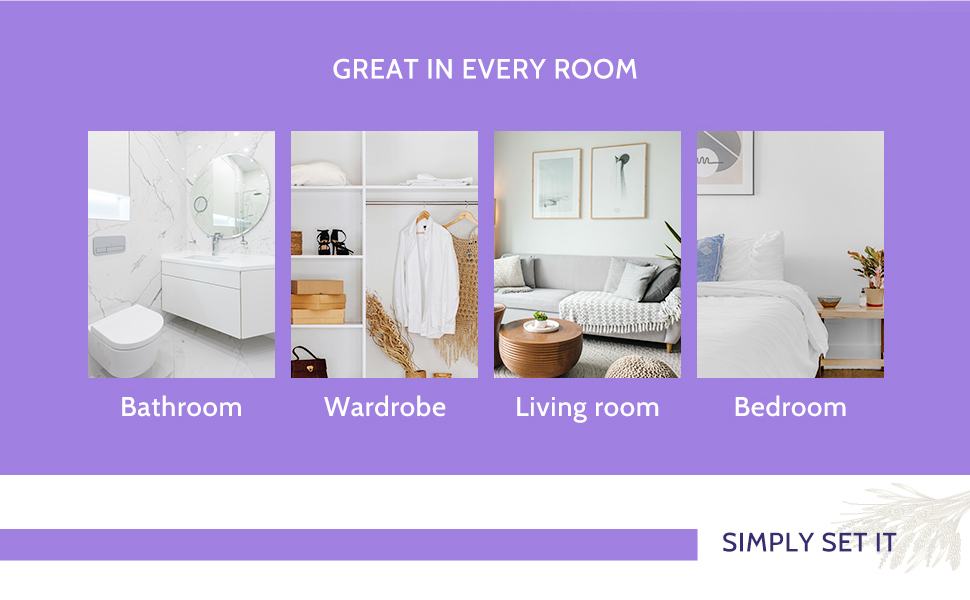 GREAT IN EVERY ROOM

Bathroom

Wardrobe

Living room

Bedroom

SIMPLY SET IT